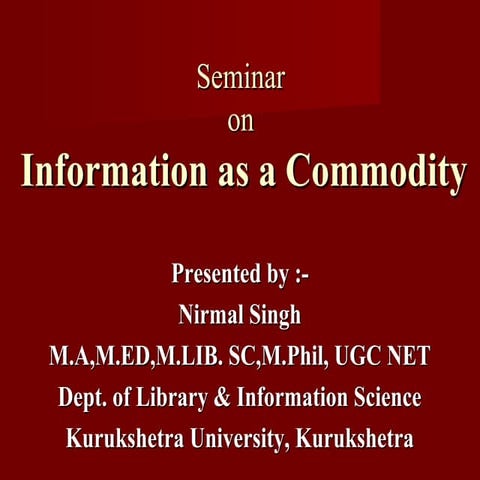 Seminar
on
Information as a Commodity

Presented by :-
Nirmal Singh
M.A,M.ED,M.LIB. SC,M.Phil, UGC NET
Dept. of Library & Information Science
Kurukshetra University, Kurukshetra